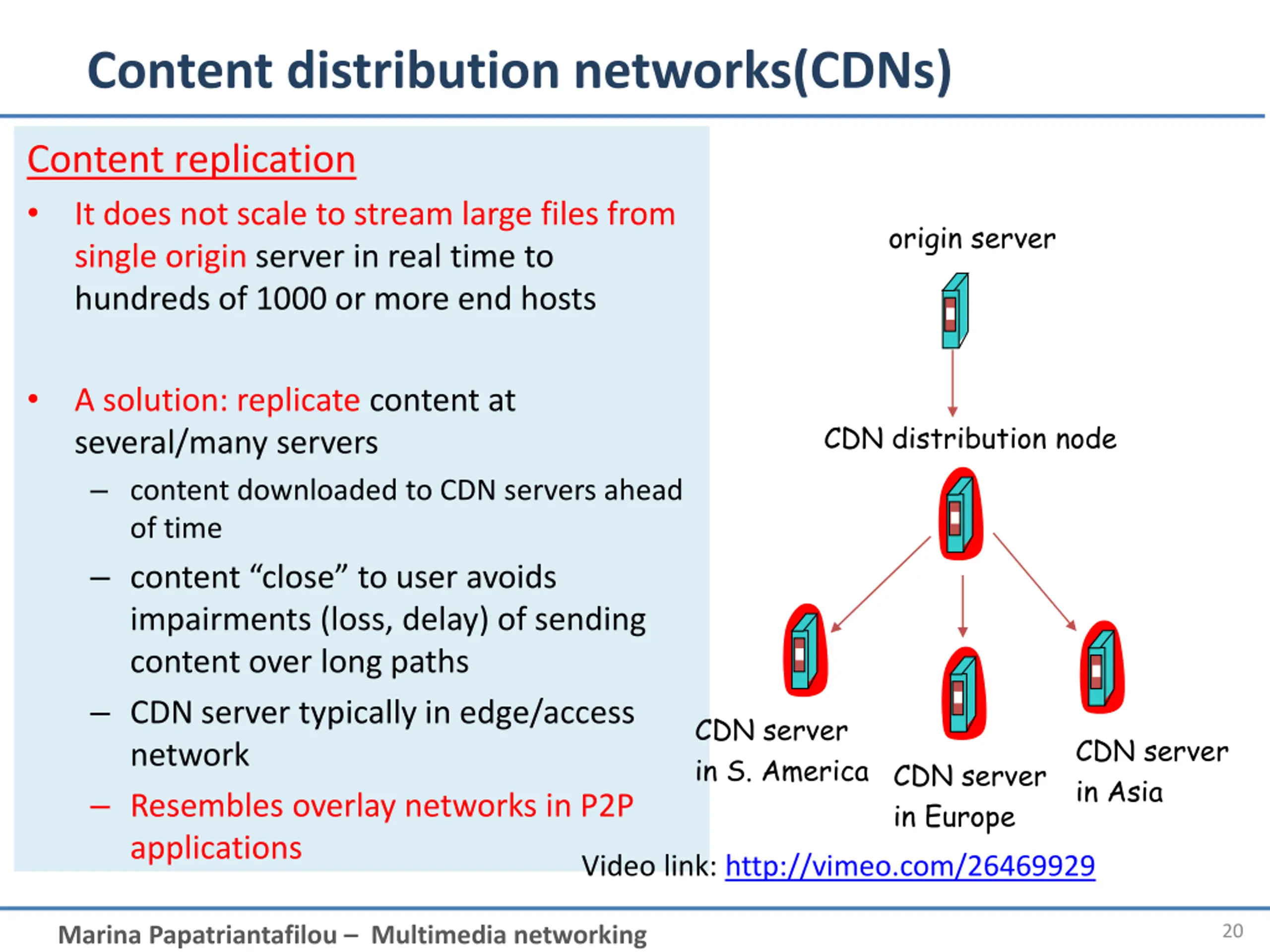 Content distribution networks(CDNs)

Content replication

• It does not scale to stream large files from single origin server in real time to hundreds of 1000 or more end hosts

• A solution: replicate content at several/many servers
– content downloaded to CDN servers ahead of time
– content “close” to user avoids impairments (loss, delay) of sending content over long paths
– CDN server typically in edge/access network
– Resembles overlay networks in P2P applications

origin server

CDN distribution node

CDN server in S. America

CDN server in Europe

CDN server in Asia

Video link: http://vimeo.com/26469929

Marina Papatriantafilou – Multimedia networking

20